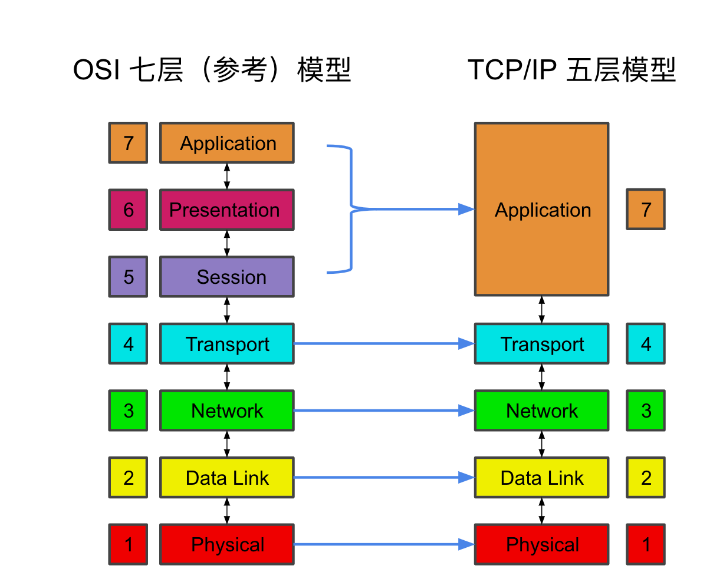 OSI 七层（参考）模型

7 Application
6 Presentation
5 Session
4 Transport
3 Network
2 Data Link
1 Physical

TCP/IP 五层模型

Application 7
Transport 4
Network 3
Data Link 2
Physical 1